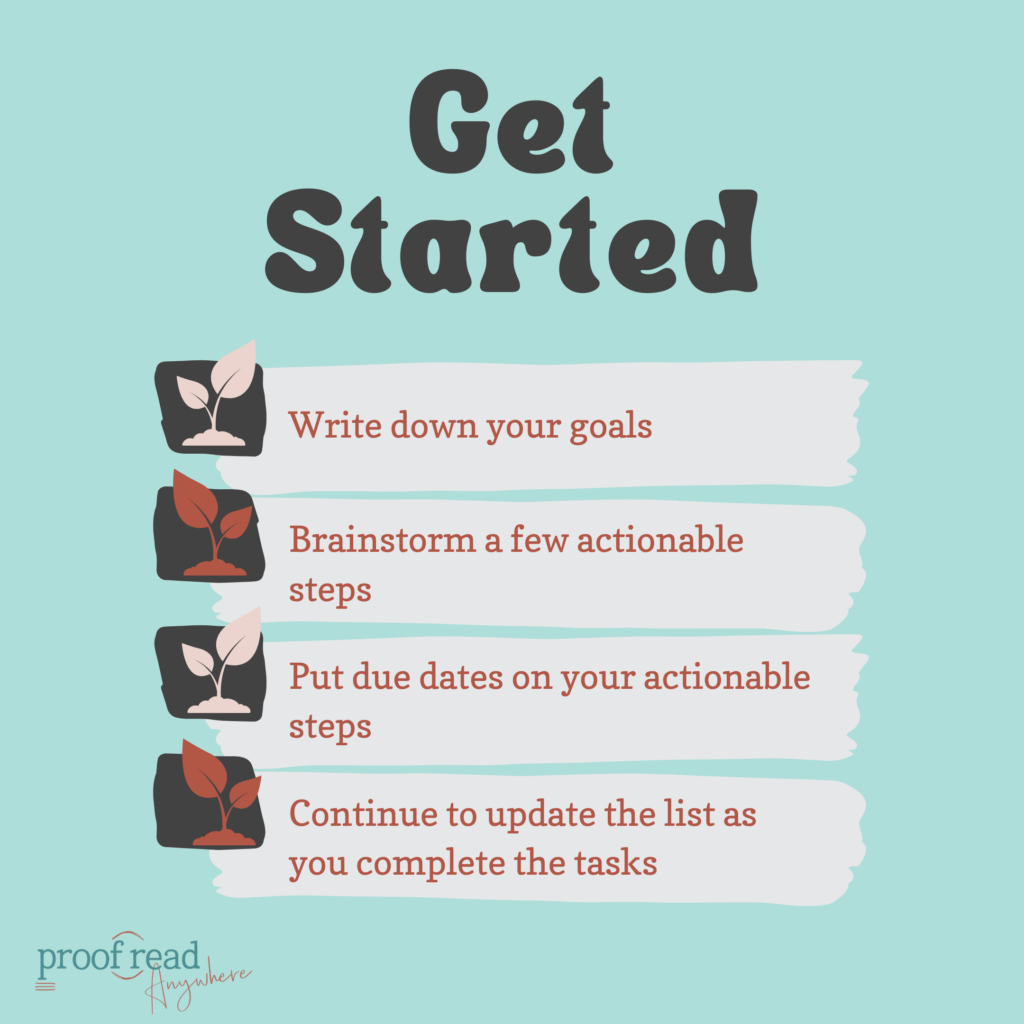 Get Started

Write down your goals

Brainstorm a few actionable steps

Put due dates on your actionable steps

Continue to update the list as you complete the tasks

proofread Anywhere